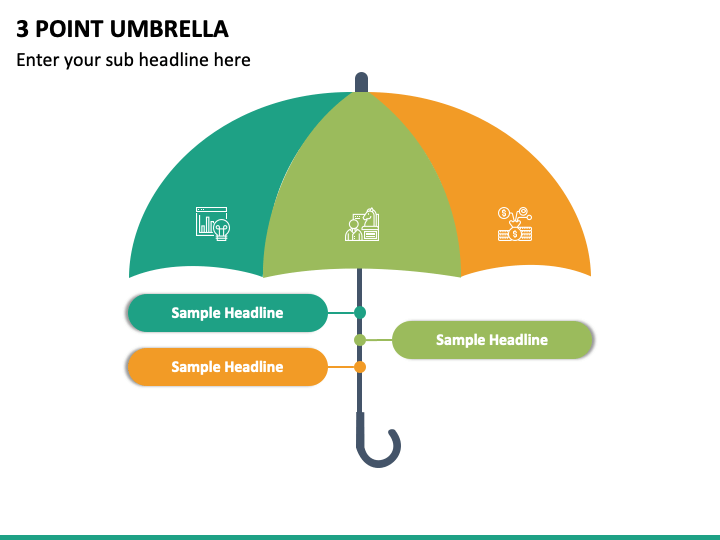 3 POINT UMBRELLA

Enter your sub headline here

Sample Headline

Sample Headline

Sample Headline